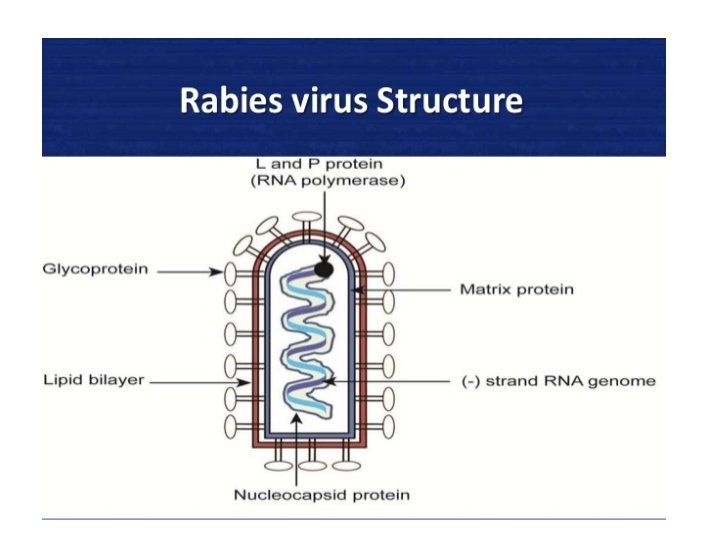 Rabies virus Structure

L and P protein
(RNA polymerase)

Glycoprotein

Matrix protein

Lipid bilayer

(-) strand RNA genome

Nucleocapsid protein